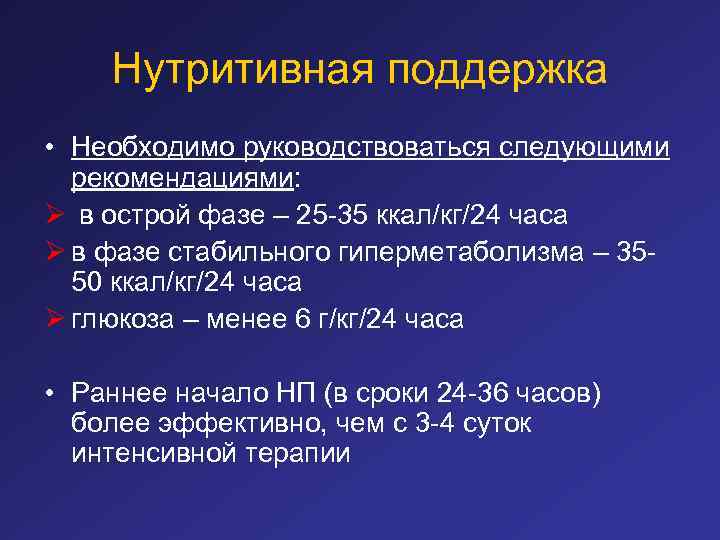 Нутритивная поддержка

• Необходимо руководствоваться следующими рекомендациями:
➢ в острой фазе – 25-35 ккал/кг/24 часа
➢ в фазе стабильного гиперметаболизма – 35-50 ккал/кг/24 часа
➢ глюкоза – менее 6 г/кг/24 часа

• Раннее начало НП (в сроки 24-36 часов) более эффективно, чем с 3-4 суток интенсивной терапии